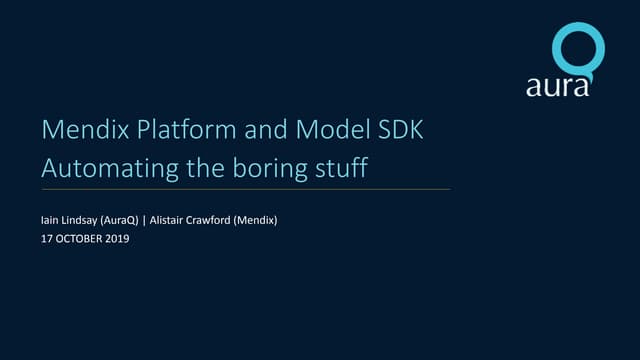 aura

Mendix Platform and Model SDK
Automating the boring stuff

Iain Lindsay (AuraQ) | Alistair Crawford (Mendix)
17 OCTOBER 2019